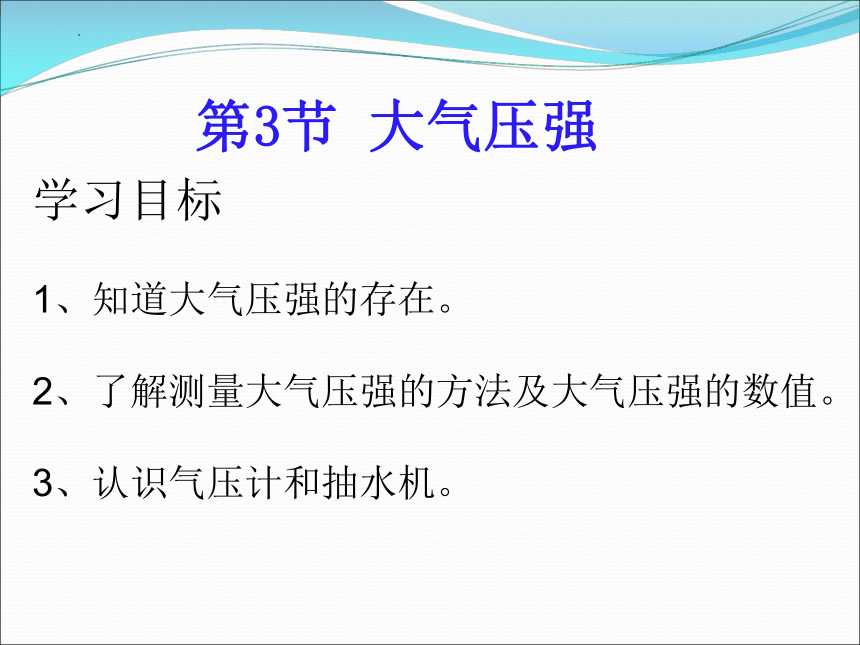 第3节 大气压强

学习目标

1、知道大气压强的存在。

2、了解测量大气压强的方法及大气压强的数值。

3、认识气压计和抽水机。